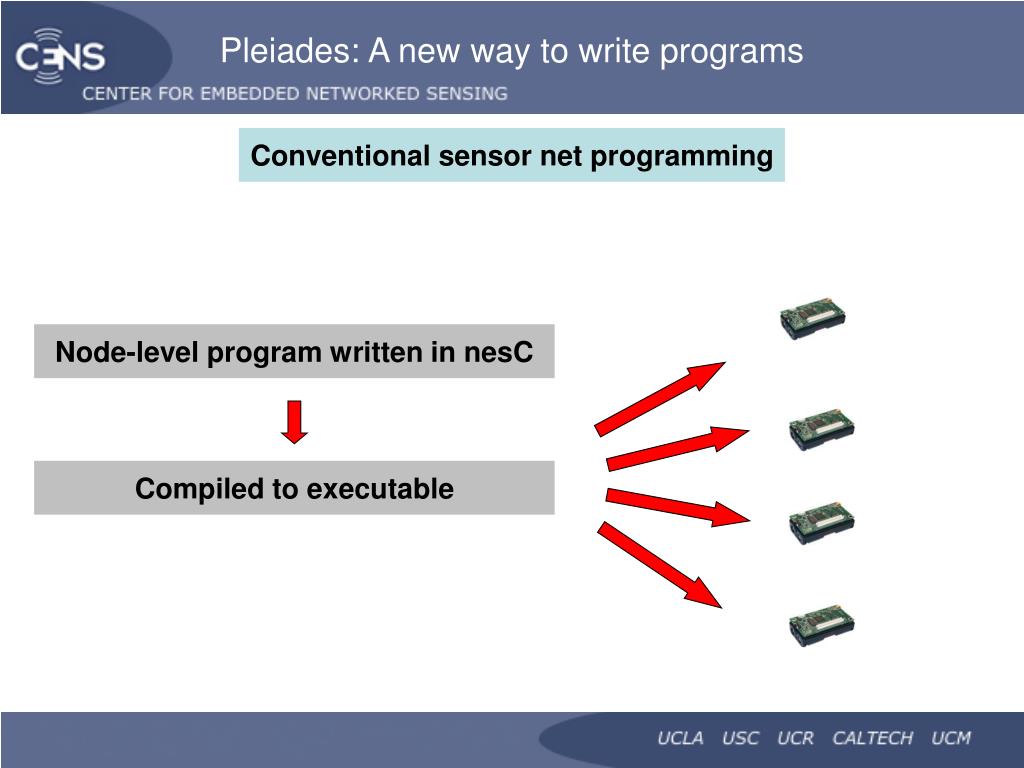 CENS

CENTER FOR EMBEDDED NETWORKED SENSING

Pleiades: A new way to write programs

Conventional sensor net programming

Node-level program written in nesC

Compiled to executable

UCLA USC UCR CALTECH UCM